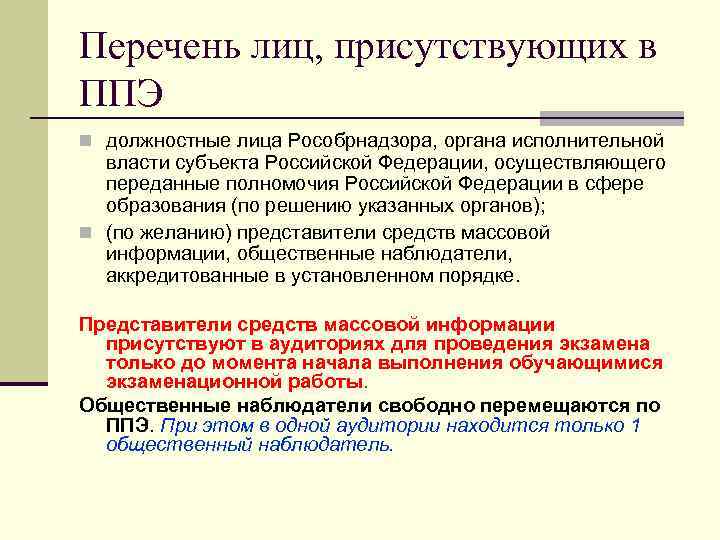 Перечень лиц, присутствующих в ППЭ

должностные лица Рособрнадзора, органа исполнительной власти субъекта Российской Федерации, осуществляющего переданные полномочия Российской Федерации в сфере образования (по решению указанных органов);

(по желанию) представители средств массовой информации, общественные наблюдатели, аккредитованные в установленном порядке.

Представители средств массовой информации присутствуют в аудиториях для проведения экзамена только до момента начала выполнения обучающимися экзаменационной работы.

Общественные наблюдатели свободно перемещаются по ППЭ. При этом в одной аудитории находится только 1 общественный наблюдатель.